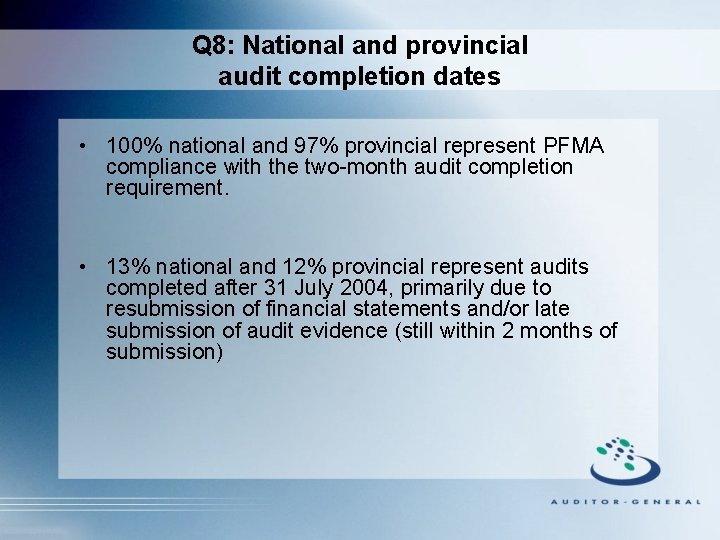 Q8: National and provincial audit completion dates

• 100% national and 97% provincial represent PFMA compliance with the two-month audit completion requirement.

• 13% national and 12% provincial represent audits completed after 31 July 2004, primarily due to resubmission of financial statements and/or late submission of audit evidence (still within 2 months of submission)

AUDITOR-GENERAL